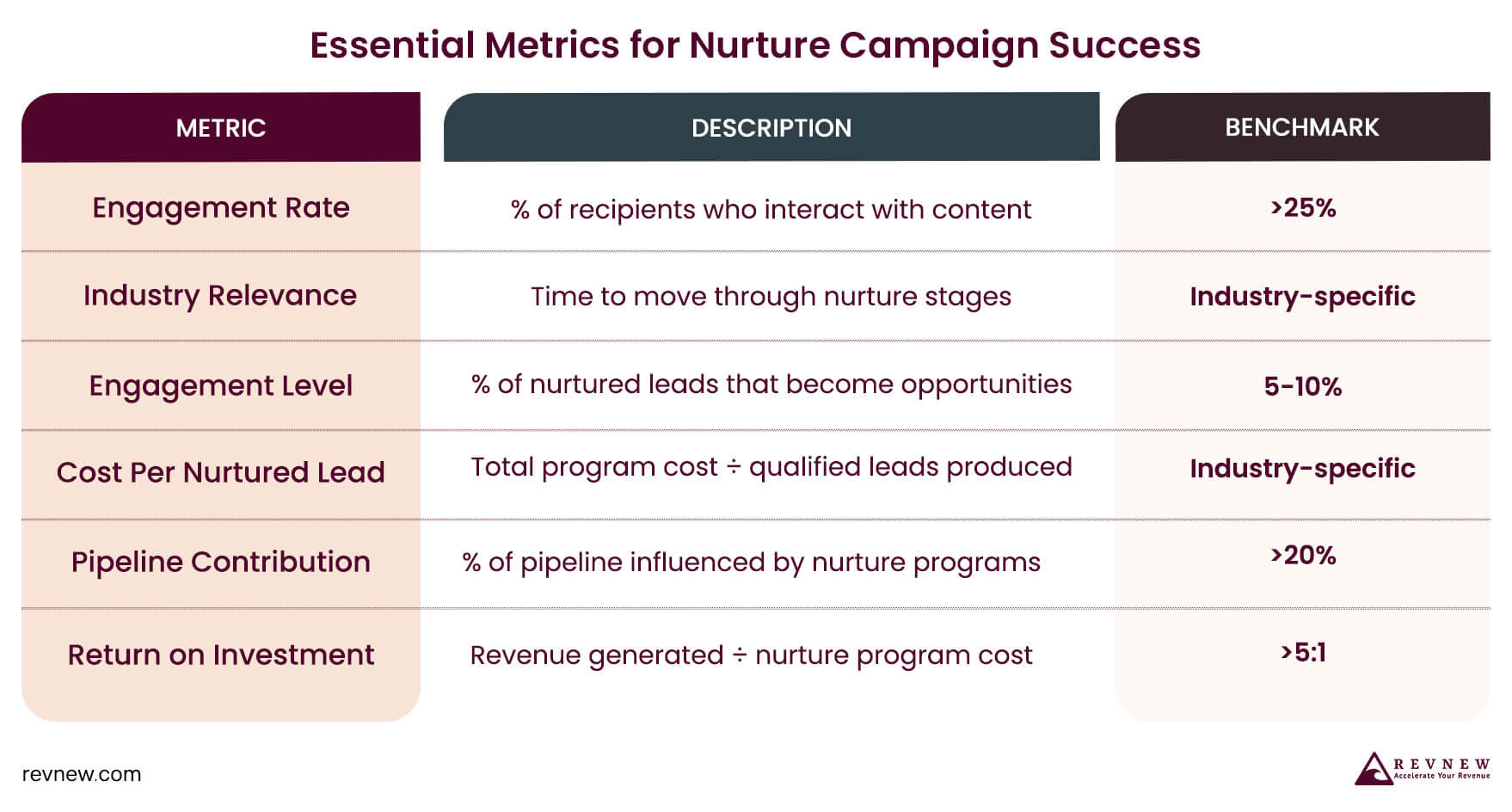 Essential Metrics for Nurture Campaign Success

| METRIC | DESCRIPTION | BENCHMARK |
|---|---|---|
| Engagement Rate | % of recipients who interact with content | >25% |
| Industry Relevance | Time to move through nurture stages | Industry-specific |
| Engagement Level | % of nurtured leads that become opportunities | 5-10% |
| Cost Per Nurtured Lead | Total program cost ÷ qualified leads produced | Industry-specific |
| Pipeline Contribution | % of pipeline influenced by nurture programs | >20% |
| Return on Investment | Revenue generated ÷ nurture program cost | >5:1 |

revnew.com

REVNEW
Accelerate Your Revenue